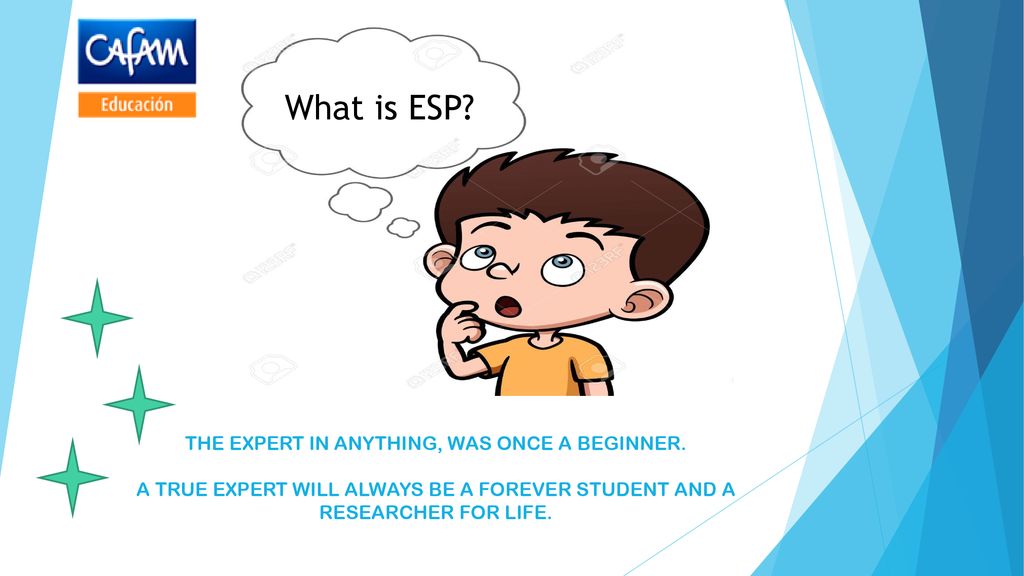 CAFAM
Educación

What is ESP?

THE EXPERT IN ANYTHING, WAS ONCE A BEGINNER.

A TRUE EXPERT WILL ALWAYS BE A FOREVER STUDENT AND A RESEARCHER FOR LIFE.